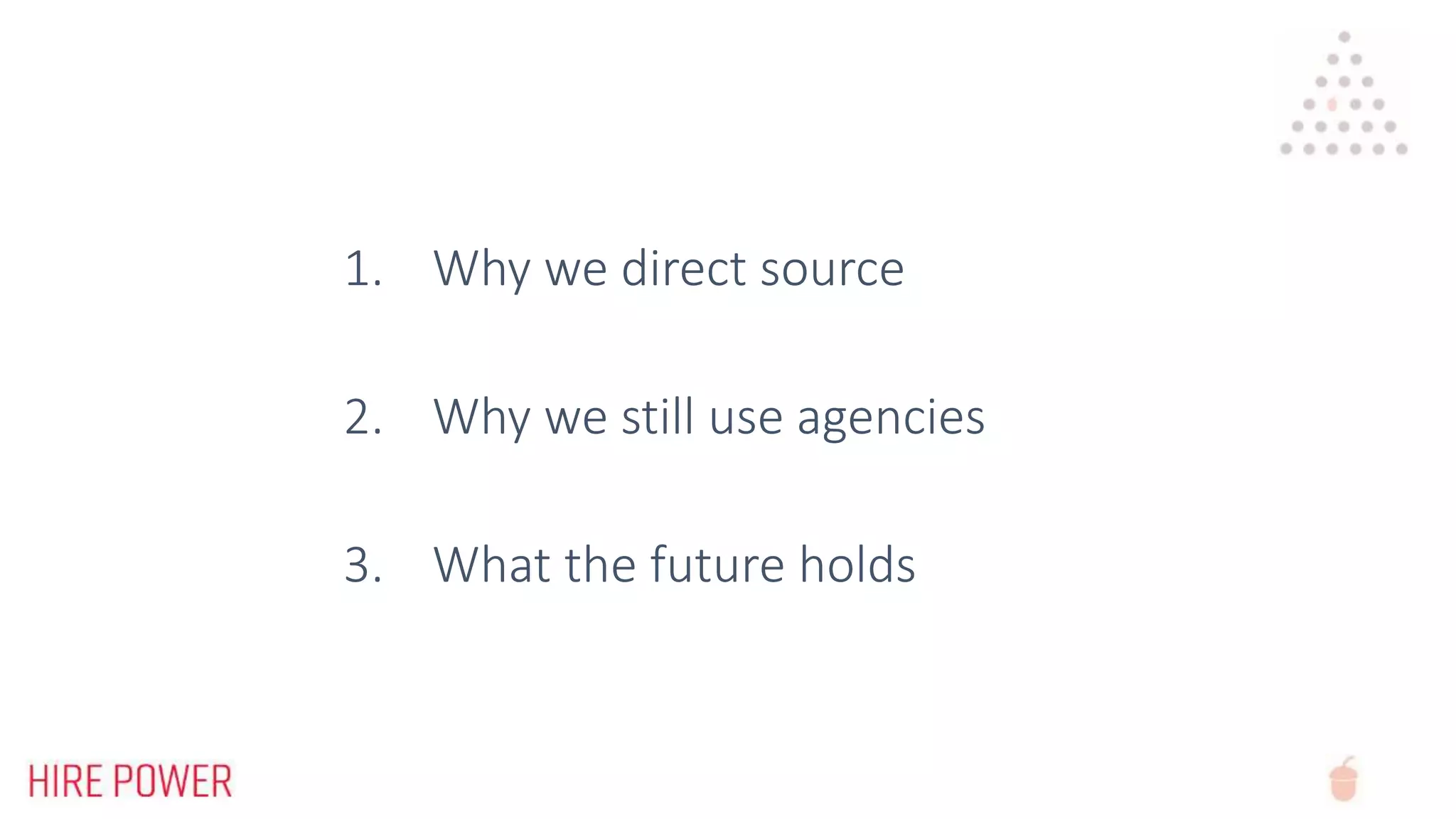 1. Why we direct source

2. Why we still use agencies

3. What the future holds

HIRE POWER